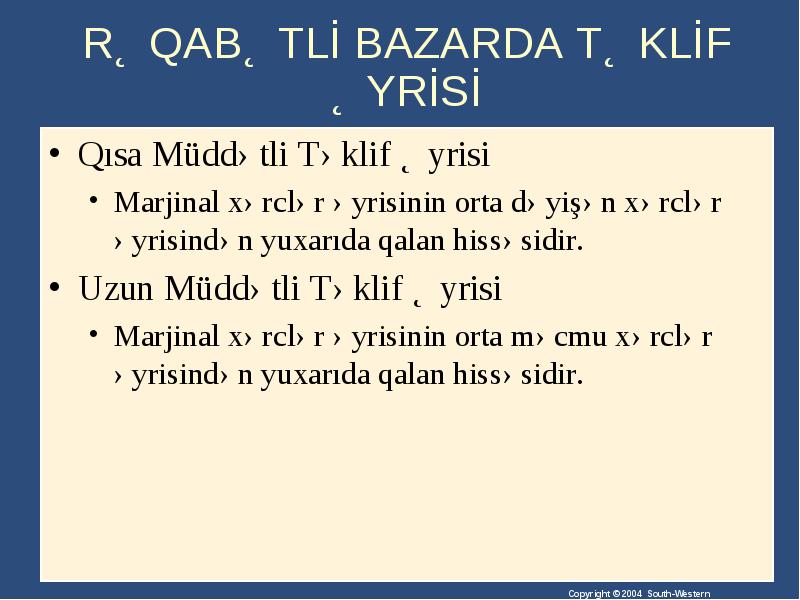 R˛ QAB˛ TLİ BAZARDA T˛ KLİF ˛ YRİSİ

• Qısa Müdd› tli T› klif ˛ yrisi

• Marjinal x› rcl› r › yrisinin orta d› yiş› n x› rcl› r › yrisind› n yuxarıda qalan hiss› sidir.

• Uzun Müdd› tli T› klif ˛ yrisi

• Marjinal x› rcl› r › yrisinin orta m› cmu x› rcl› r › yrisind› n yuxarıda qalan hiss› sidir.

Copyright © 2004 South-Western